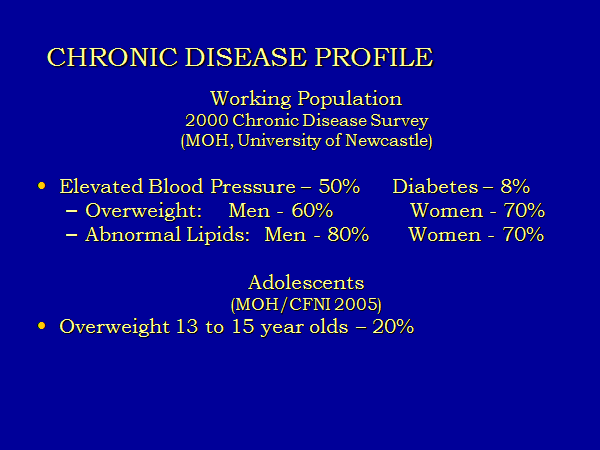 CHRONIC DISEASE PROFILE

Working Population
2000 Chronic Disease Survey
(MOH, University of Newcastle)

• Elevated Blood Pressure – 50%  Diabetes – 8%
– Overweight: Men - 60%  Women - 70%
– Abnormal Lipids: Men - 80%  Women - 70%

Adolescents
(MOH/CFNI 2005)

• Overweight 13 to 15 year olds – 20%